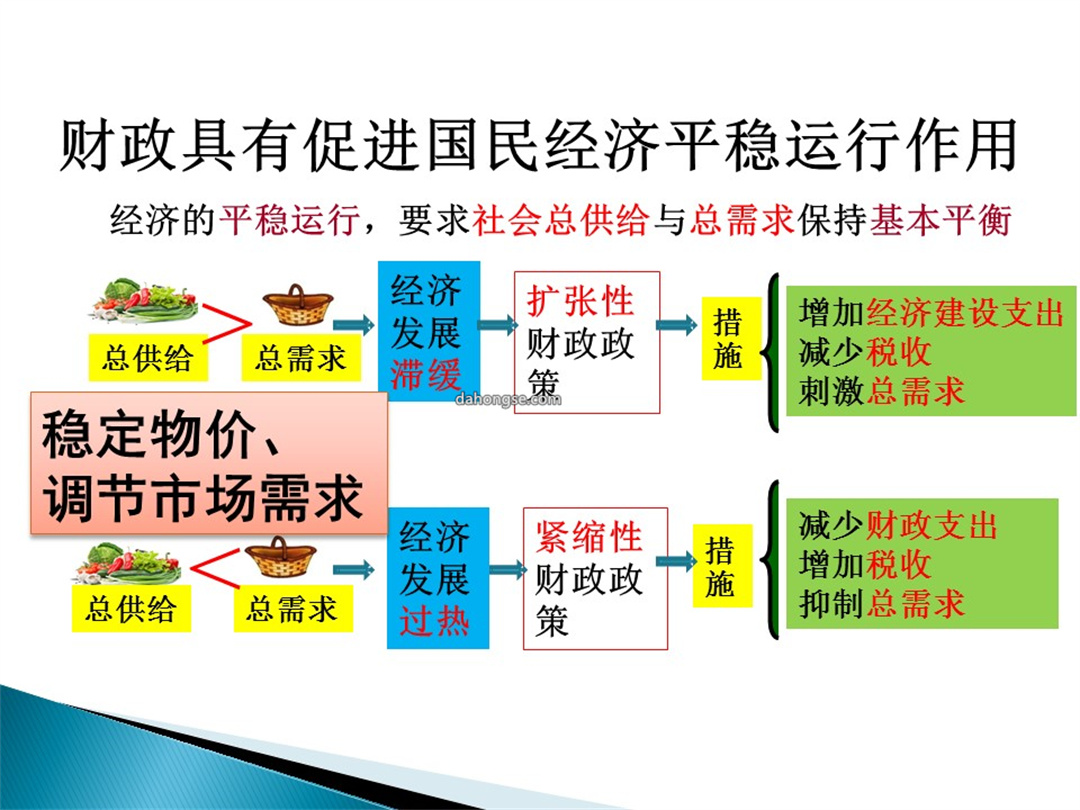 财政具有促进国民经济平稳运行作用

经济的平稳运行，要求社会总供给与总需求保持基本平衡

总供给 > 总需求

经济发展滞缓

扩张性财政政策

措施

增加经济建设支出
减少税收
刺激总需求

dahongse.com

稳定物价、调节市场需求

总供给 < 总需求

经济发展过热

紧缩性财政政策

措施

减少财政支出
增加税收
抑制总需求